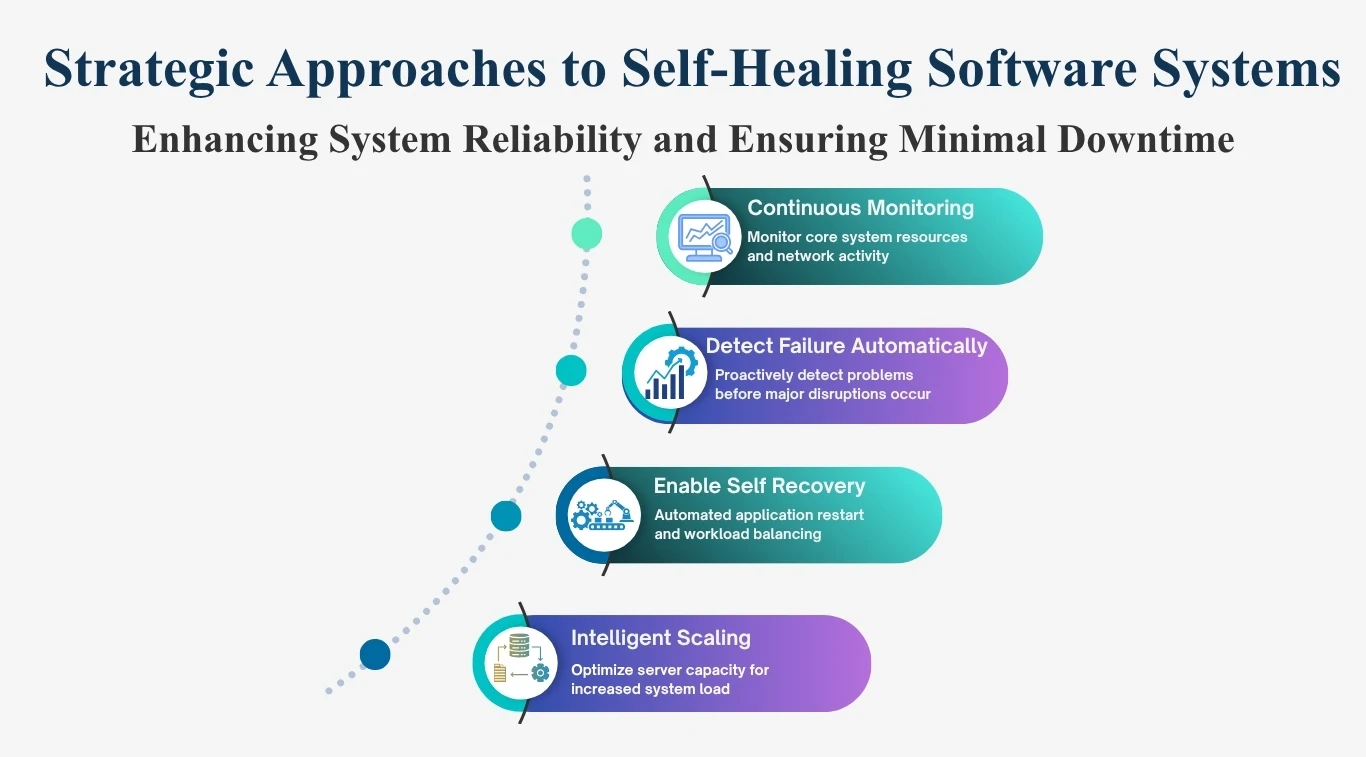 Strategic Approaches to Self-Healing Software Systems

Enhancing System Reliability and Ensuring Minimal Downtime

Continuous Monitoring
Monitor core system resources and network activity

Detect Failure Automatically
Proactively detect problems before major disruptions occur

Enable Self Recovery
Automated application restart and workload balancing

Intelligent Scaling
Optimize server capacity for increased system load